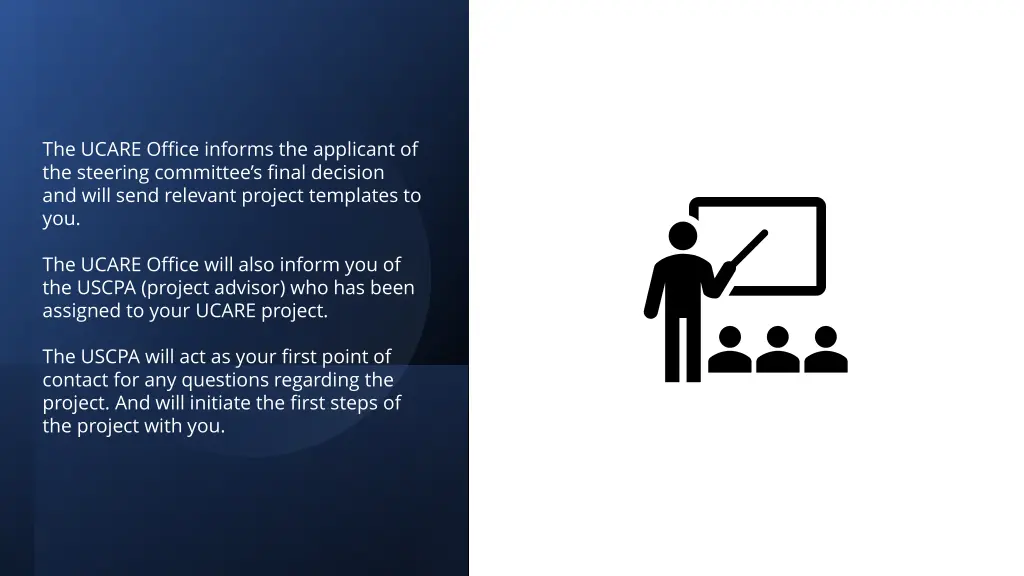 The UCARE Office informs the applicant of the steering committee's final decision and will send relevant project templates to you.

The UCARE Office will also inform you of the USCPA (project advisor) who has been assigned to your UCARE project.

The USCPA will act as your first point of contact for any questions regarding the project. And will initiate the first steps of the project with you.